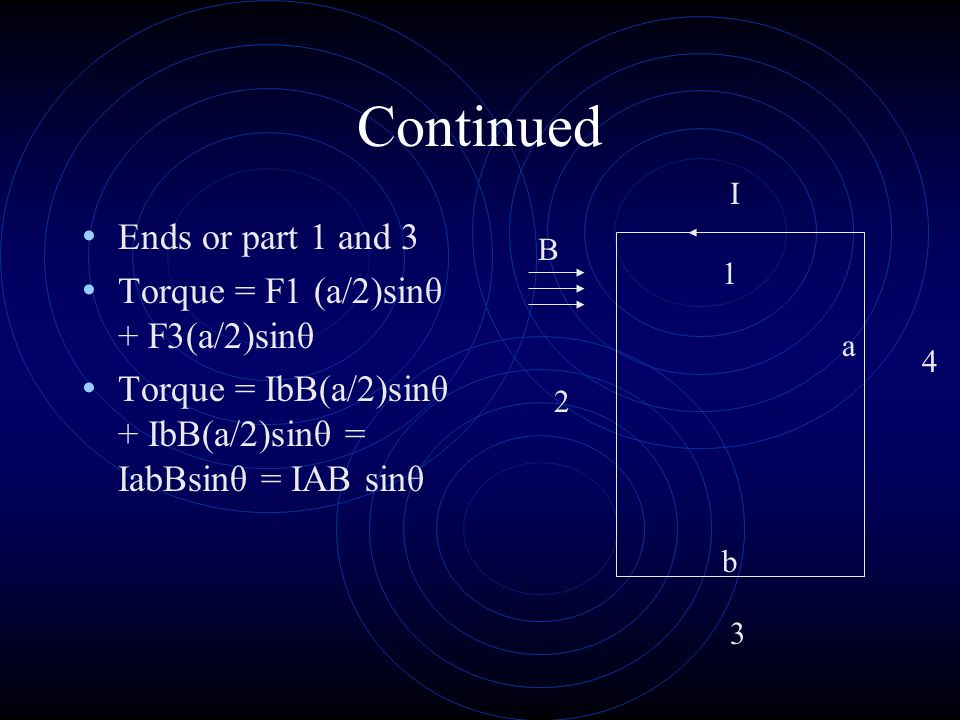 Continued

• Ends or part 1 and 3
• Torque = F1 (a/2)sinθ + F3(a/2)sinθ
• Torque = IbB(a/2)sinθ + IbB(a/2)sinθ = IabBsinθ = IAB sinθ

I
B
1
a
4
2
b
3